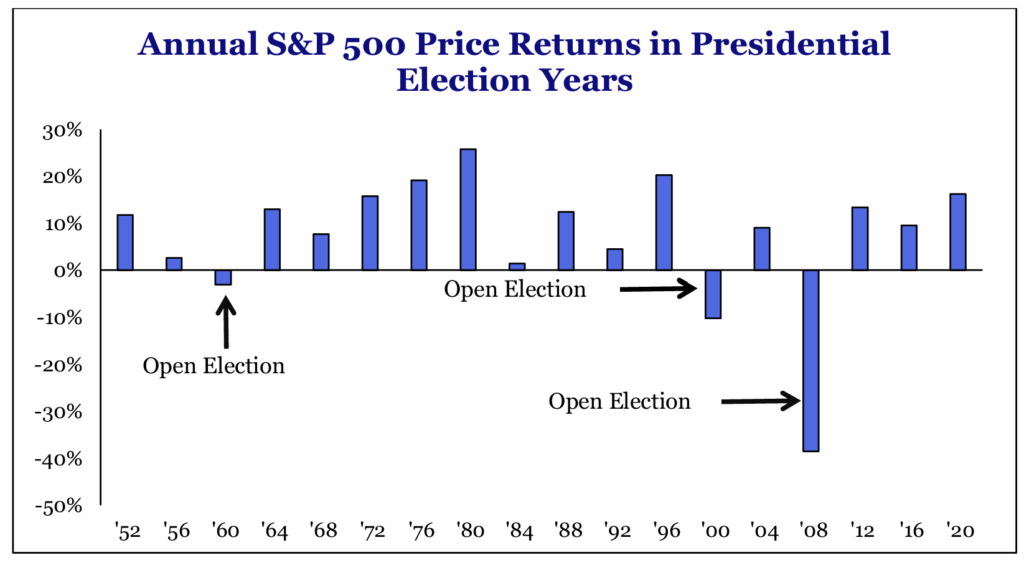 Annual S&P 500 Price Returns in Presidential Election Years

30%
20%
10%
0%
-10%
-20%
-30%
-40%
-50%

Open Election
Open Election
Open Election

'52 '56 '60 '64 '68 '72 '76 '80 '84 '88 '92 '96 '00 '04 '08 '12 '16 '20